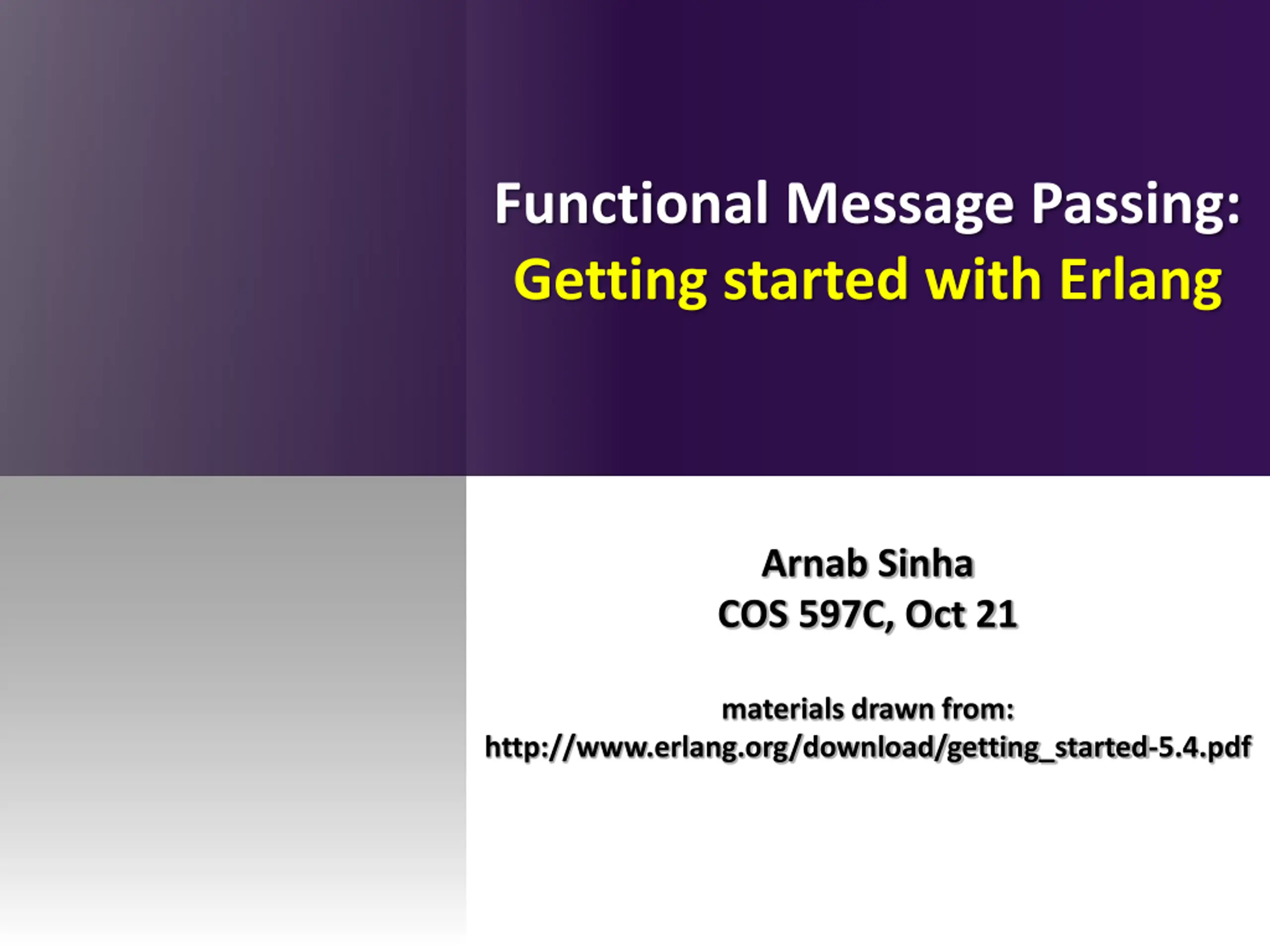 Functional Message Passing:
Getting started with Erlang

Arnab Sinha
COS 597C, Oct 21

materials drawn from:
http://www.erlang.org/download/getting_started-5.4.pdf